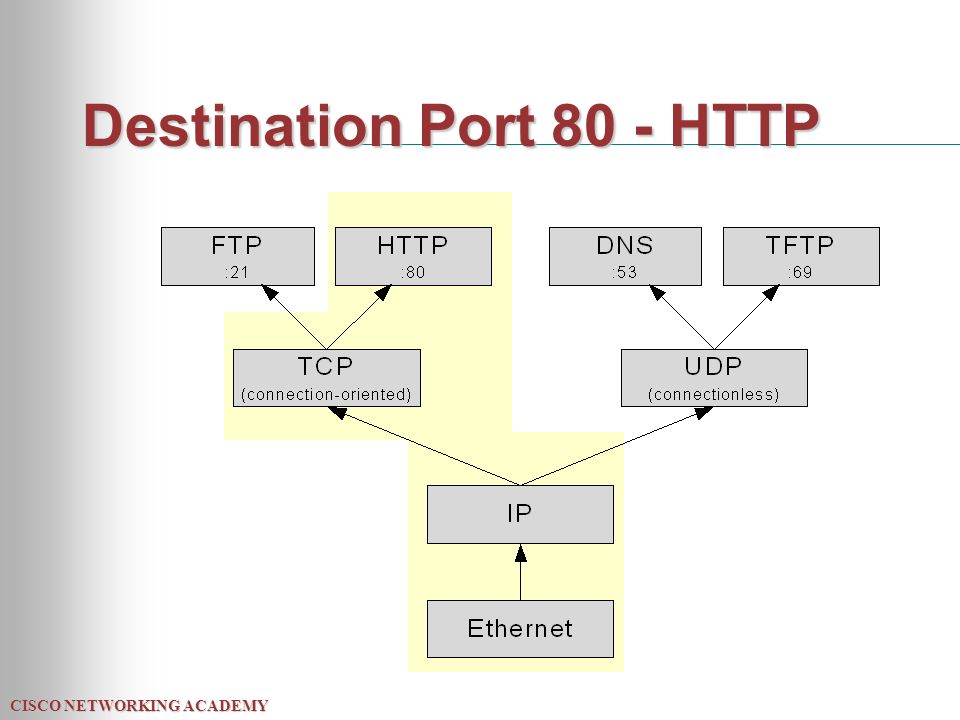 Destination Port 80 - HTTP

FTP
:21

HTTP
:80

DNS
:53

TFTP
:69

TCP
(connection-oriented)

UDP
(connectionless)

IP

Ethernet

CISCO NETWORKING ACADEMY